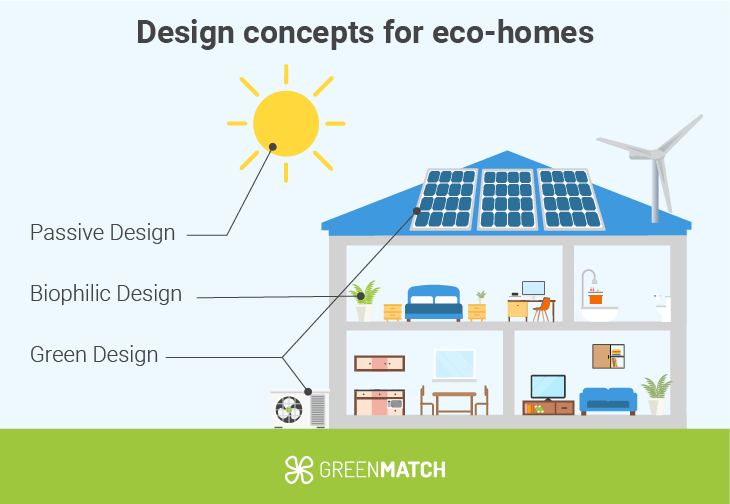 Design concepts for eco-homes

Passive Design

Biophilic Design

Green Design

GREENMATCH